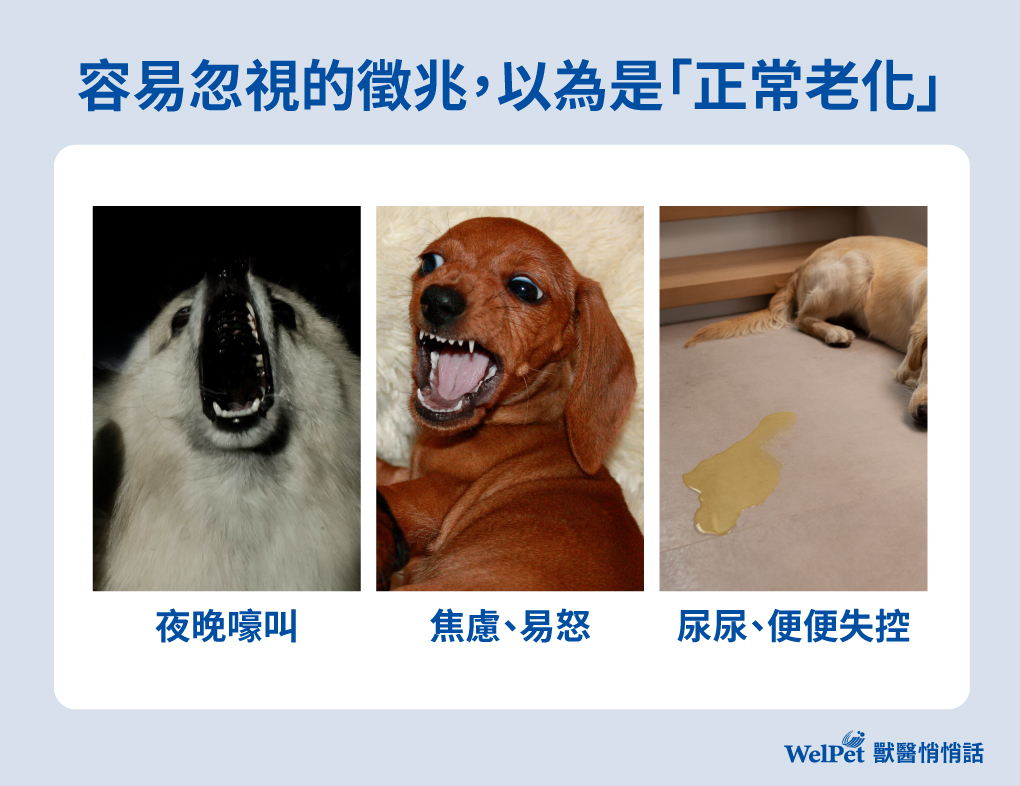 容易忽視的徵兆，以為是「正常老化」

夜晚嚎叫

焦慮、易怒

尿尿、便便失控

WelPet 獸醫悄悄話